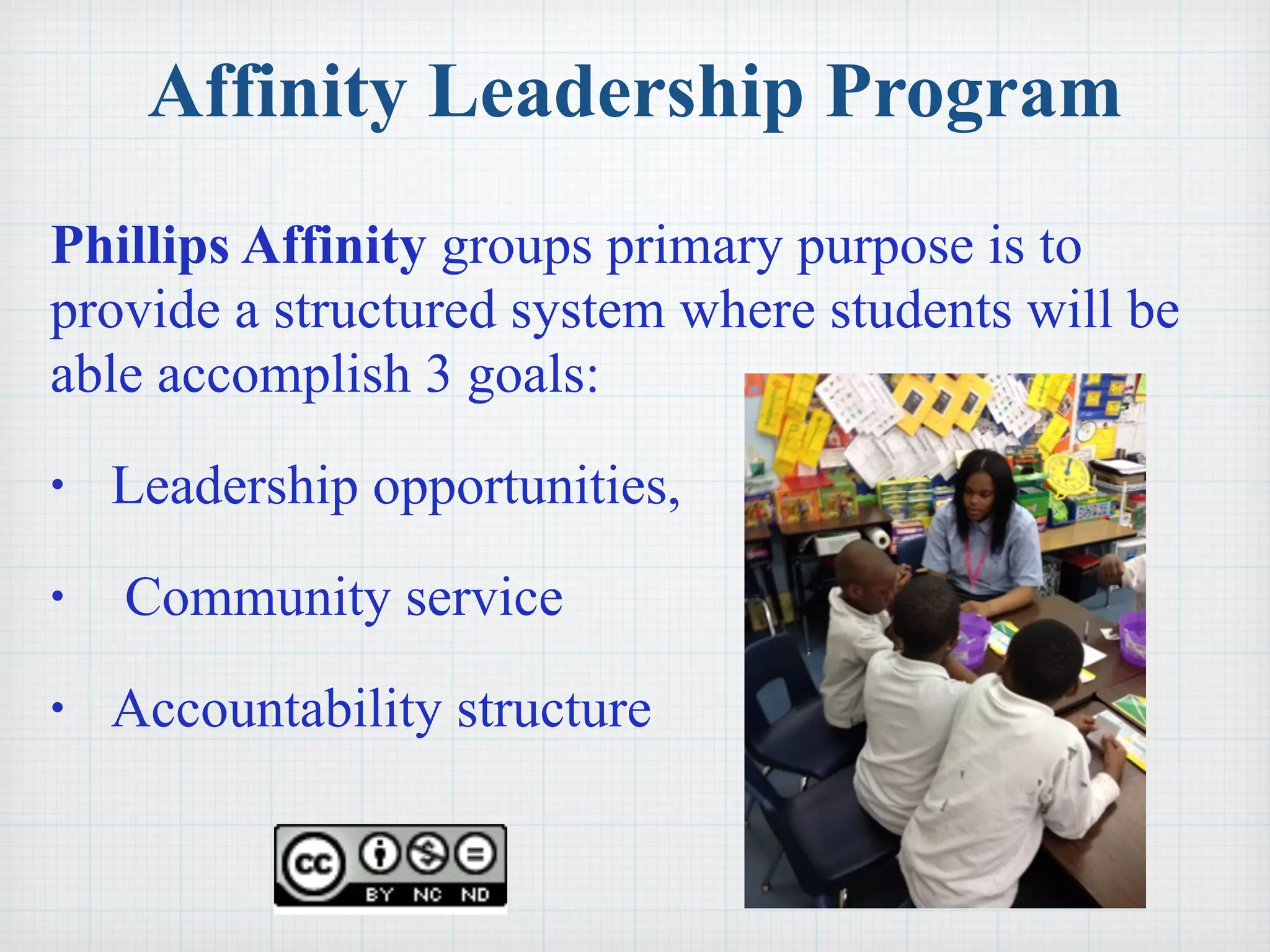 Affinity Leadership Program

Phillips Affinity groups primary purpose is to provide a structured system where students will be able accomplish 3 goals:

• Leadership opportunities,

• Community service

• Accountability structure

cc BY NC ND